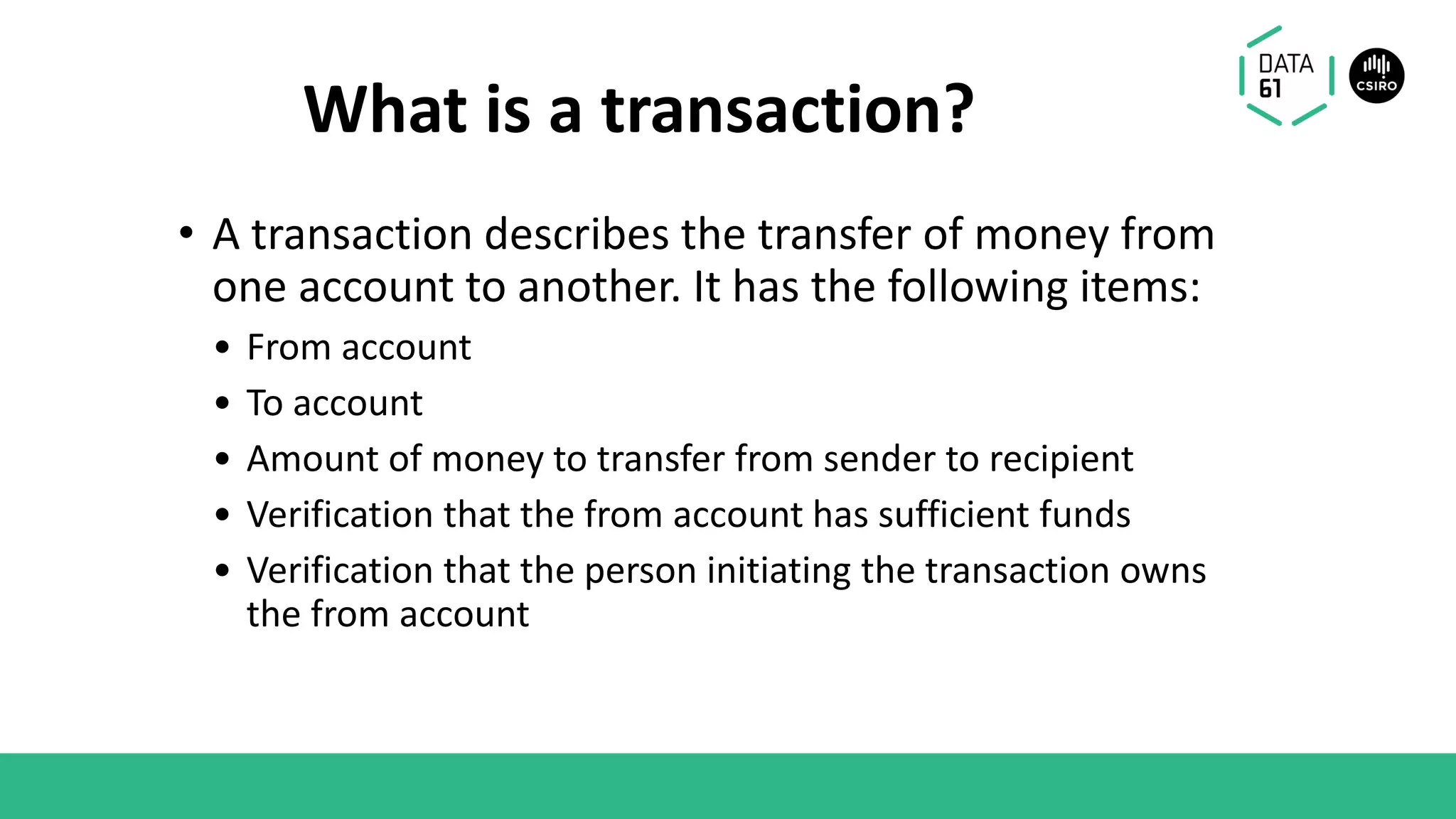 What is a transaction?

DATA 61

CSIRO

• A transaction describes the transfer of money from one account to another. It has the following items:
  • From account
  • To account
  • Amount of money to transfer from sender to recipient
  • Verification that the from account has sufficient funds
  • Verification that the person initiating the transaction owns the from account